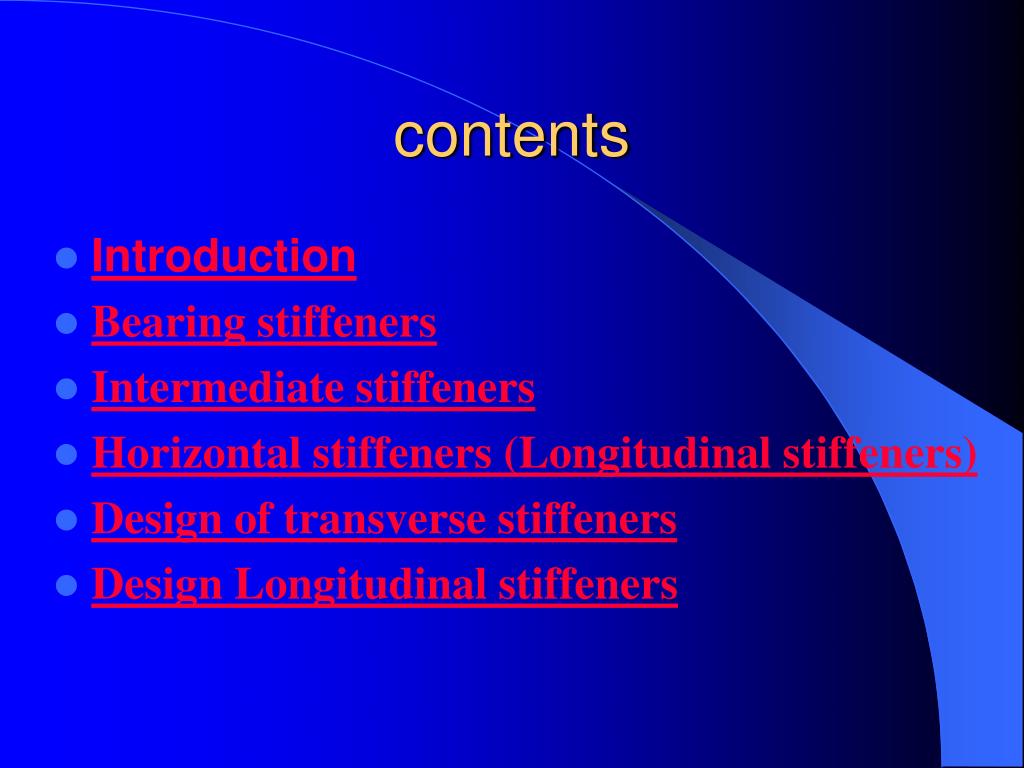 contents

- Introduction
- Bearing stiffeners
- Intermediate stiffeners
- Horizontal stiffeners (Longitudinal stiffeners)
- Design of transverse stiffeners
- Design Longitudinal stiffeners